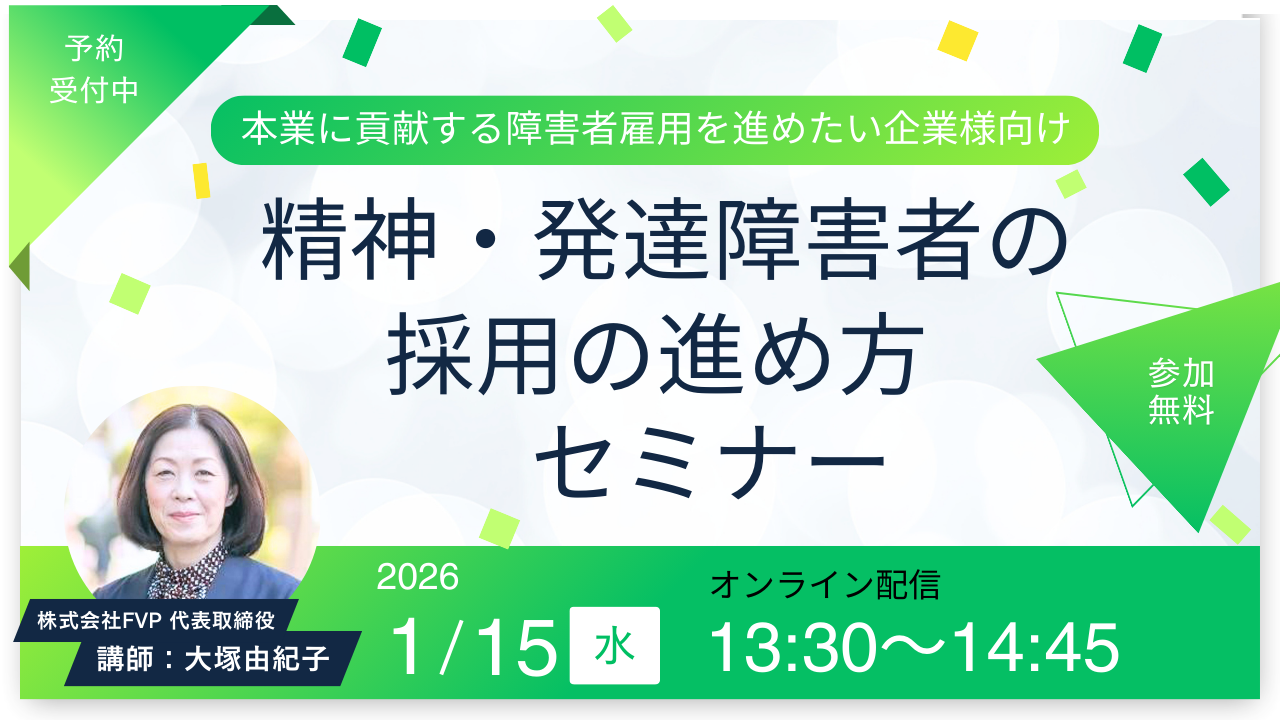 予約
受付中

本業に貢献する障害者雇用を進めたい企業様向け

精神・発達障害者の
採用の進め方
セミナー

参加
無料

株式会社FVP 代表取締役
講師：大塚由紀子

2026
1/15 水

オンライン配信
13:30〜14:45